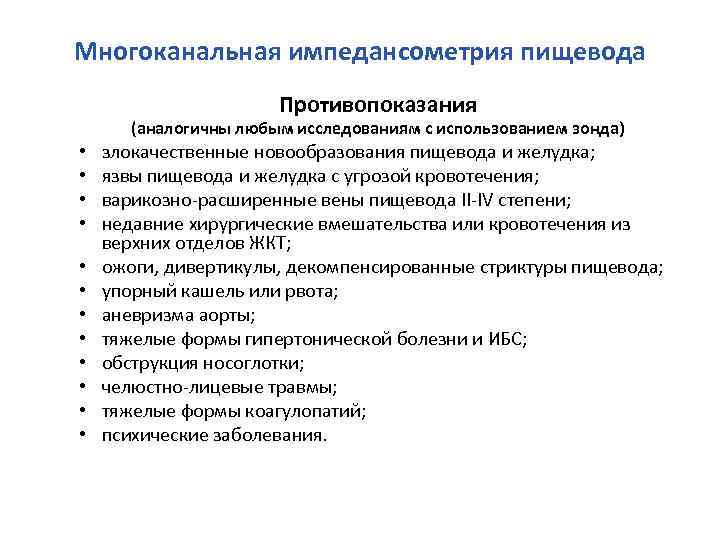 Многоканальная импедансометрия пищевода

Противопоказания
(аналогичны любым исследованиям с использованием зонда)

• злокачественные новообразования пищевода и желудка;
• язвы пищевода и желудка с угрозой кровотечения;
• варикозно-расширенные вены пищевода II-IV степени;
• недавние хирургические вмешательства или кровотечения из верхних отделов ЖКТ;
• ожоги, дивертикулы, декомпенсированные стриктуры пищевода;
• упорный кашель или рвота;
• аневризма аорты;
• тяжелые формы гипертонической болезни и ИБС;
• обструкция носоглотки;
• челюстно-лицевые травмы;
• тяжелые формы коагулопатий;
• психические заболевания.